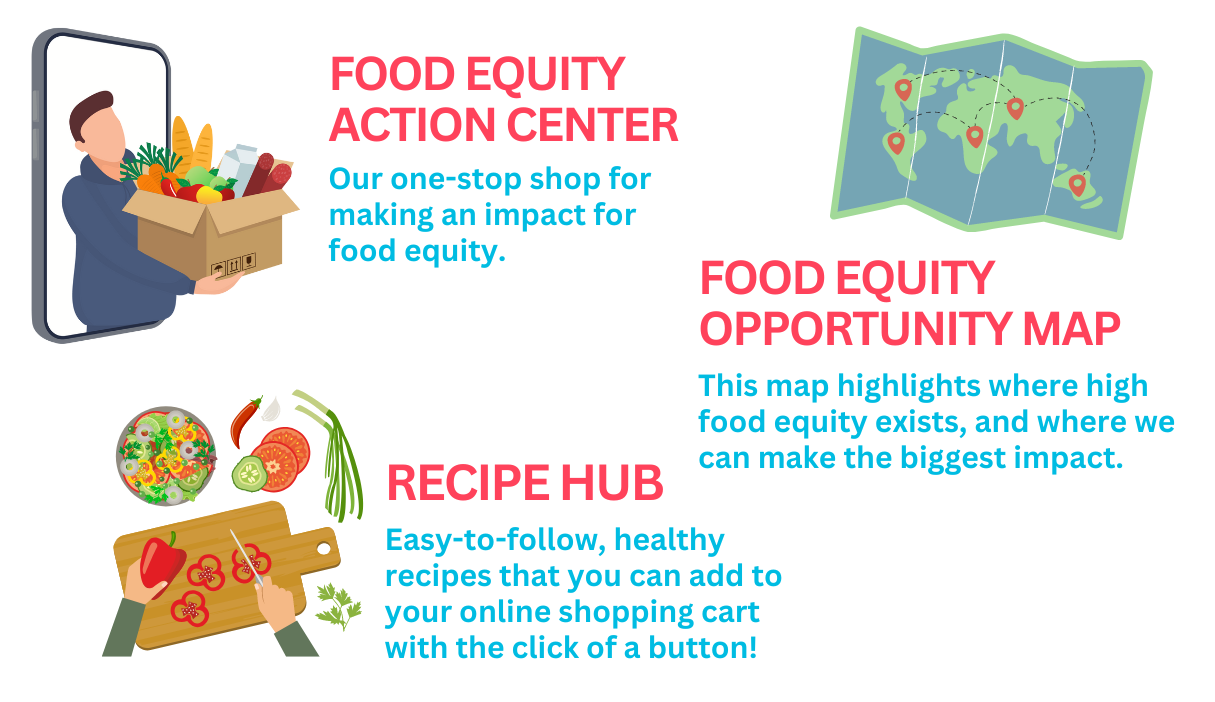 FOOD EQUITY ACTION CENTER

Our one-stop shop for making an impact for food equity.

FOOD EQUITY OPPORTUNITY MAP

This map highlights where high food equity exists, and where we can make the biggest impact.

RECIPE HUB

Easy-to-follow, healthy recipes that you can add to your online shopping cart with the click of a button!